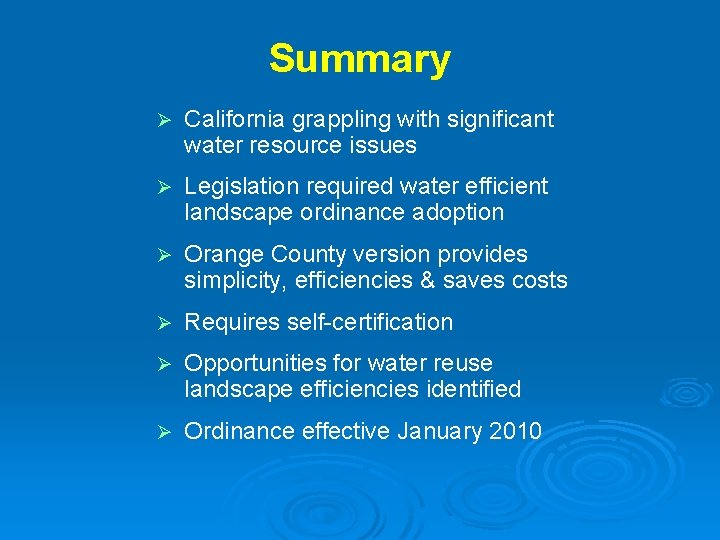 Summary

➢ California grappling with significant water resource issues

➢ Legislation required water efficient landscape ordinance adoption

➢ Orange County version provides simplicity, efficiencies & saves costs

➢ Requires self-certification

➢ Opportunities for water reuse landscape efficiencies identified

➢ Ordinance effective January 2010